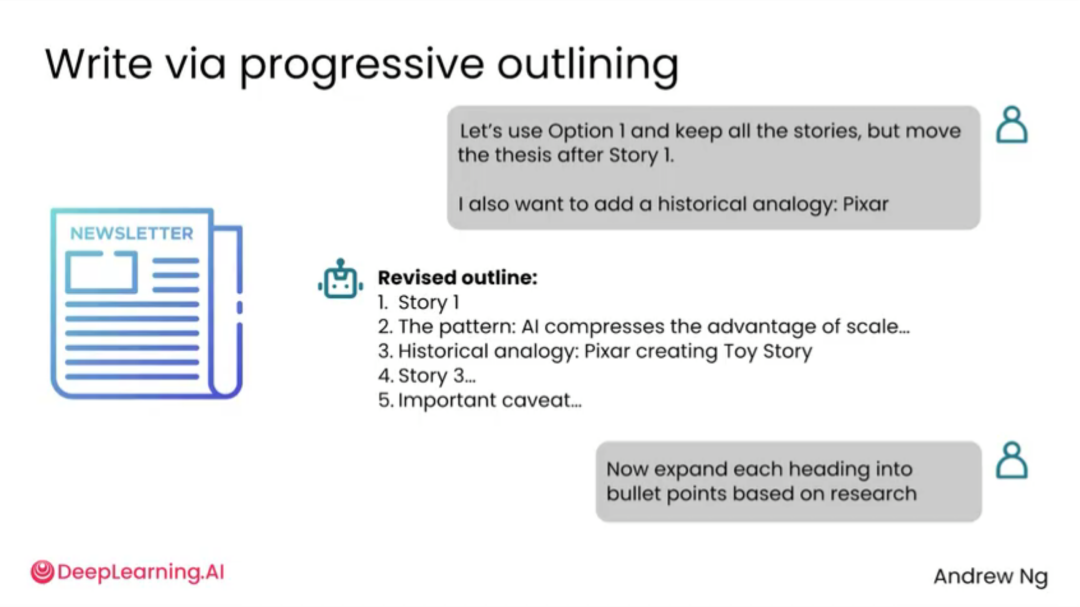 Write via progressive outlining

Let's use Option 1 and keep all the stories, but move the thesis after Story 1.

I also want to add a historical analogy: Pixar

NEWSLETTER

Revised outline:
1. Story 1
2. The pattern: AI compresses the advantage of scale...
3. Historical analogy: Pixar creating Toy Story
4. Story 3...
5. Important caveat...

Now expand each heading into bullet points based on research

DeepLearning.AI

Andrew Ng